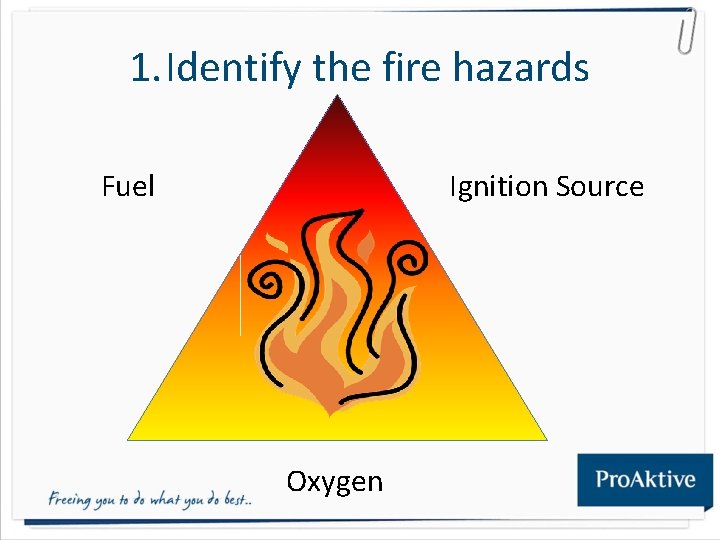 1. Identify the fire hazards

Fuel

Ignition Source

Oxygen

Freeing you to do what you do best..

ProAktive